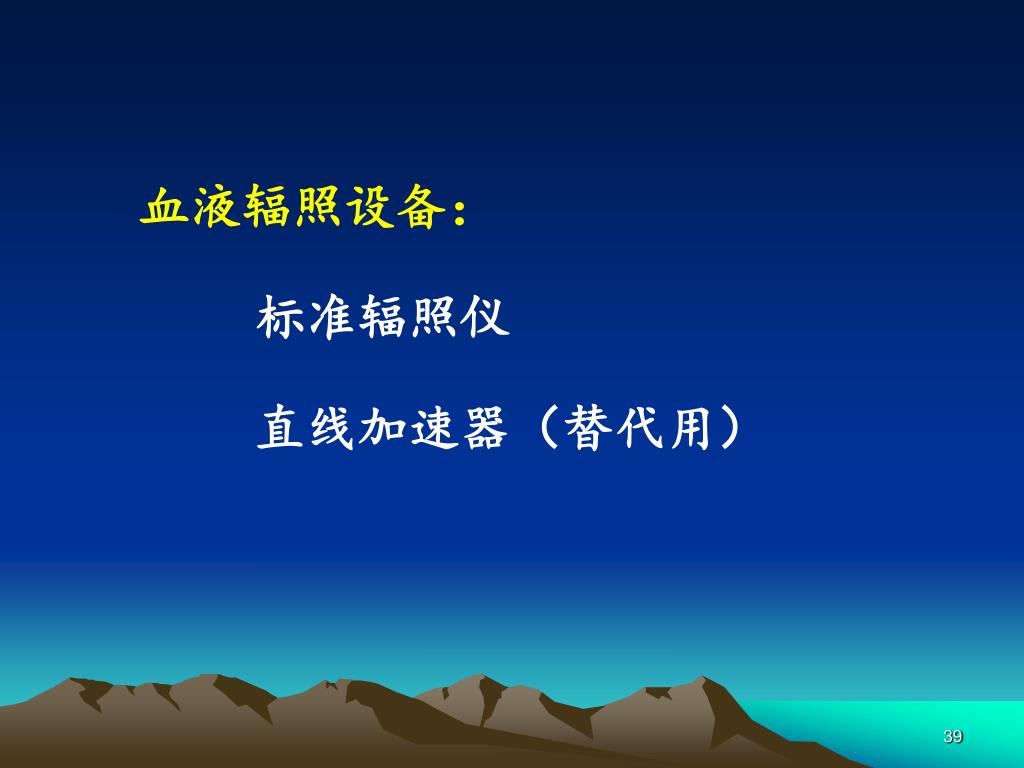 血液辐照设备：

标准辐照仪

直线加速器（替代用）

39